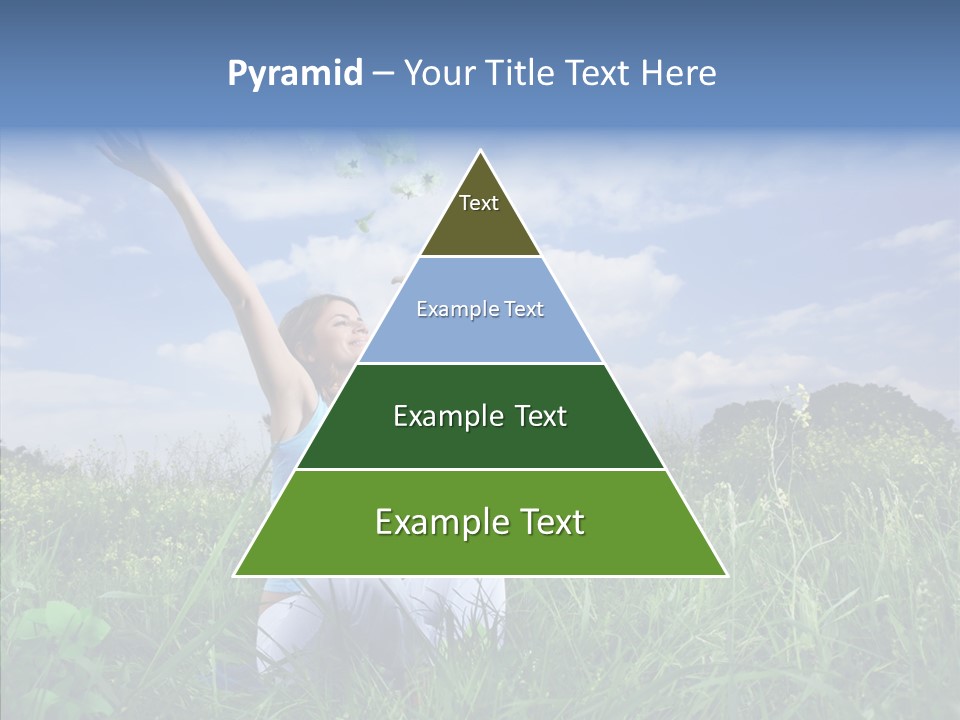 Pyramid – Your Title Text Here

Text

Example Text

Example Text

Example Text